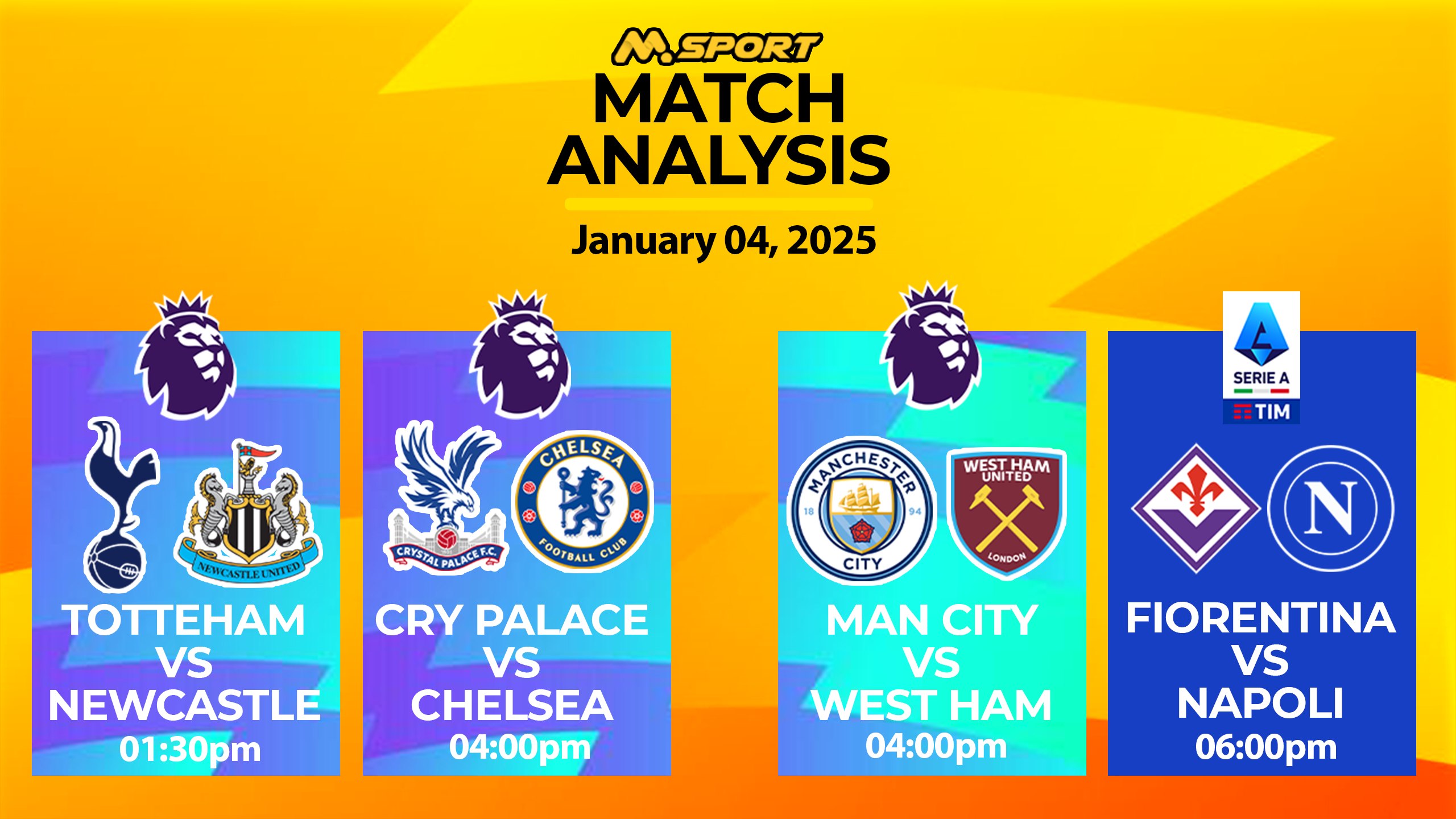 M.SPORT
MATCH ANALYSIS

January 04, 2025

NEWCASTLE UNITED

TOTTEHAM
VS
NEWCASTLE
01:30pm

CRYSTAL PALACE F.C.
CHELSEA FOOTBALL CLUB

CRY PALACE
VS
CHELSEA
04:00pm

MANCHESTER CITY 18 94
WEST HAM UNITED LONDON

MAN CITY
VS
WEST HAM
04:00pm

SERIE A
TIM

N

FIORENTINA
VS
NAPOLI
06:00pm